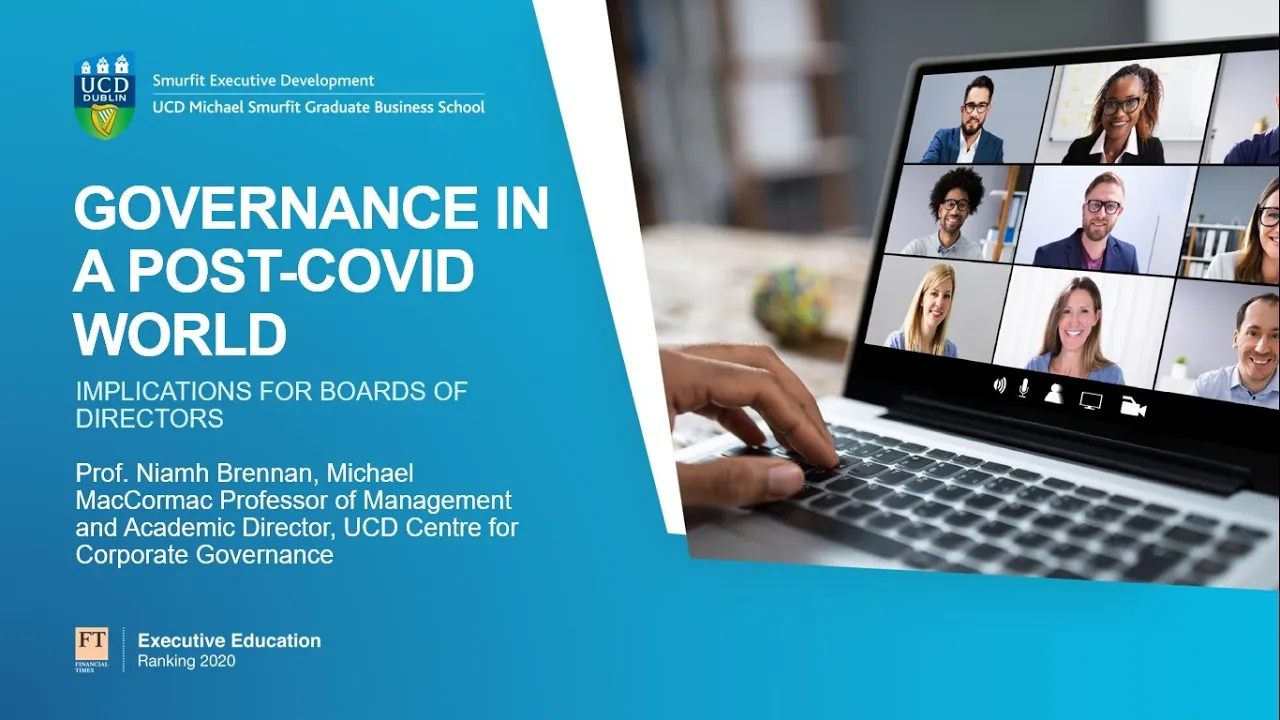 UCD DUBLIN

Smurfit Executive Development
UCD Michael Smurfit Graduate Business School

GOVERNANCE IN A POST-COVID WORLD

IMPLICATIONS FOR BOARDS OF DIRECTORS

Prof. Niamh Brennan, Michael MacCormac Professor of Management and Academic Director, UCD Centre for Corporate Governance

FT FINANCIAL TIMES

Executive Education
Ranking 2020